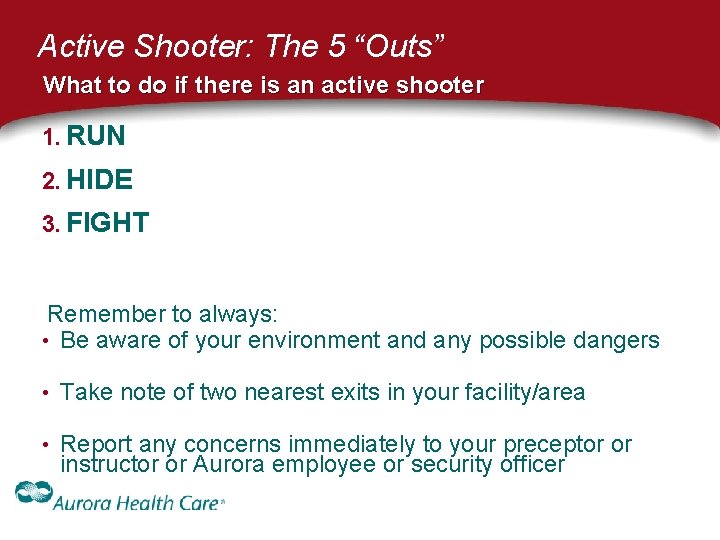 Active Shooter: The 5 “Outs”
What to do if there is an active shooter

1. RUN
2. HIDE
3. FIGHT

Remember to always:
• Be aware of your environment and any possible dangers

• Take note of two nearest exits in your facility/area

• Report any concerns immediately to your preceptor or instructor or Aurora employee or security officer

Aurora Health Care®